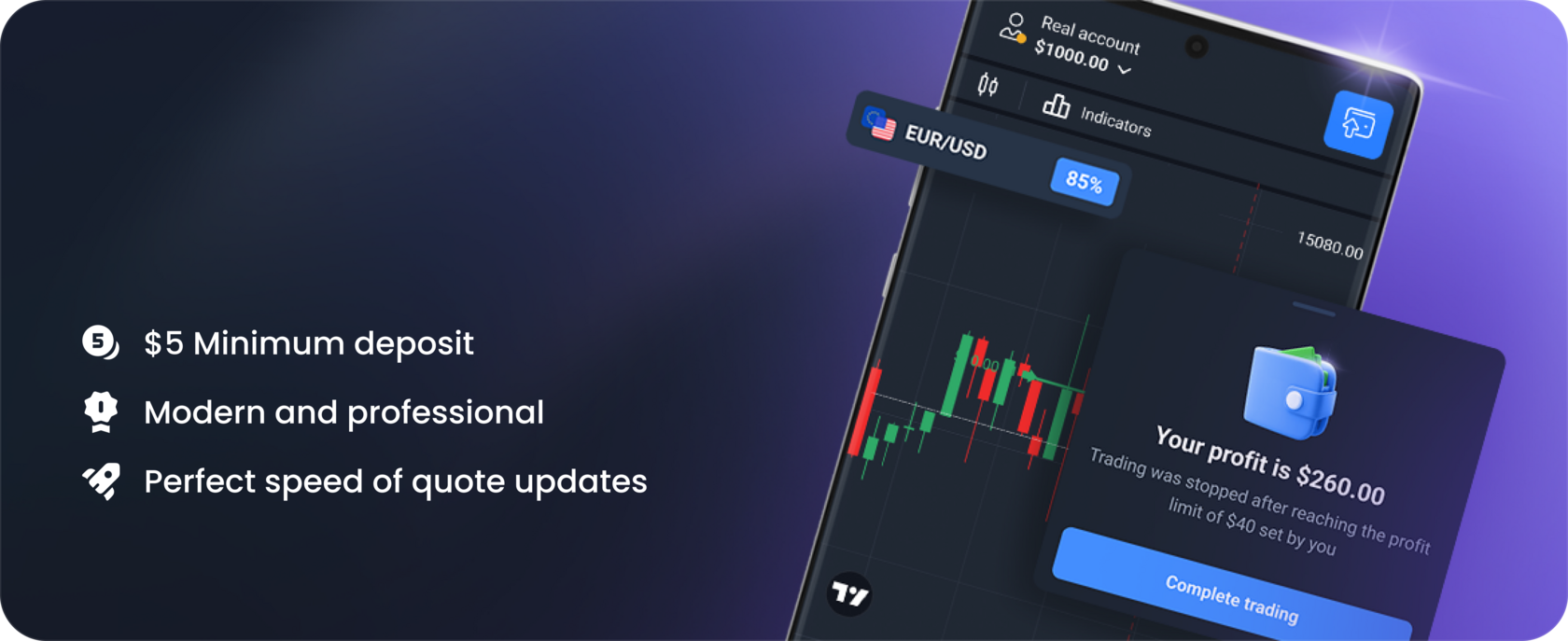 $5 Minimum deposit

Modern and professional

Perfect speed of quote updates

Real account
$1000.00

Indicators

EUR/USD

85%

15080.00

Your profit is $260.00

Trading was stopped after reaching the profit limit of $40 set by you

Complete trading